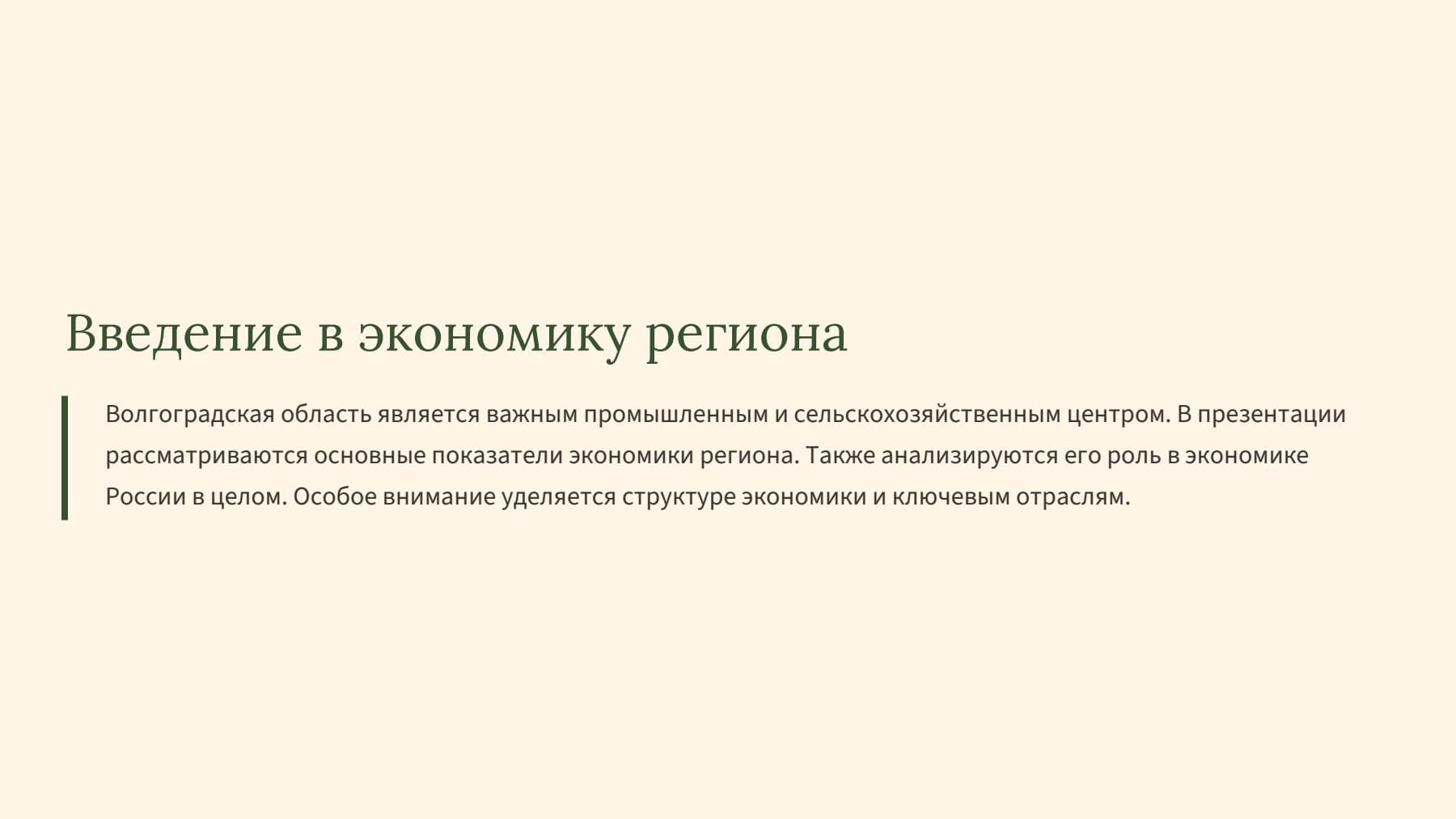 Введение в экономику региона

Волгоградская область является важным промышленным и сельскохозяйственным центром. В презентации рассматриваются основные показатели экономики региона. Также анализируются его роль в экономике России в целом. Особое внимание уделяется структуре экономики и ключевым отраслям.